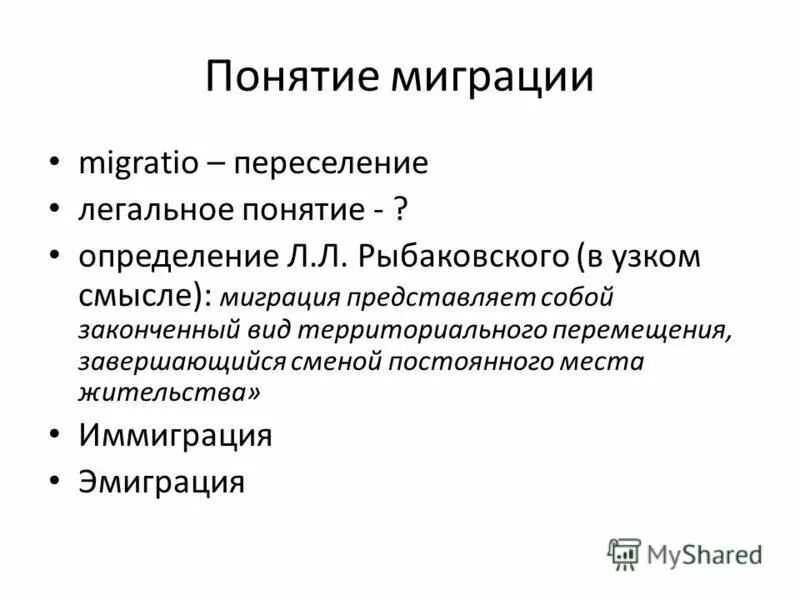 Понятие миграции

• migratio – переселение
• легальное понятие - ?
• определение Л.Л. Рыбаковского (в узком смысле): миграция представляет собой законченный вид территориального перемещения, завершающийся сменой постоянного места жительства»
• Иммиграция
• Эмиграция

MyShared